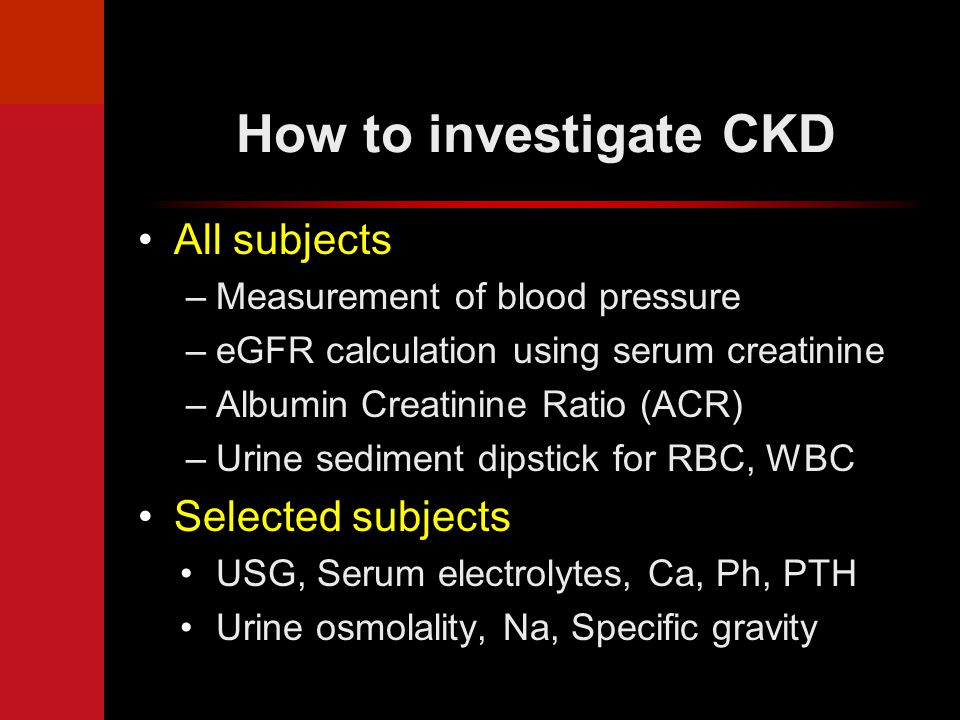 How to investigate CKD

• All subjects
  – Measurement of blood pressure
  – eGFR calculation using serum creatinine
  – Albumin Creatinine Ratio (ACR)
  – Urine sediment dipstick for RBC, WBC
• Selected subjects
  • USG, Serum electrolytes, Ca, Ph, PTH
  • Urine osmolality, Na, Specific gravity